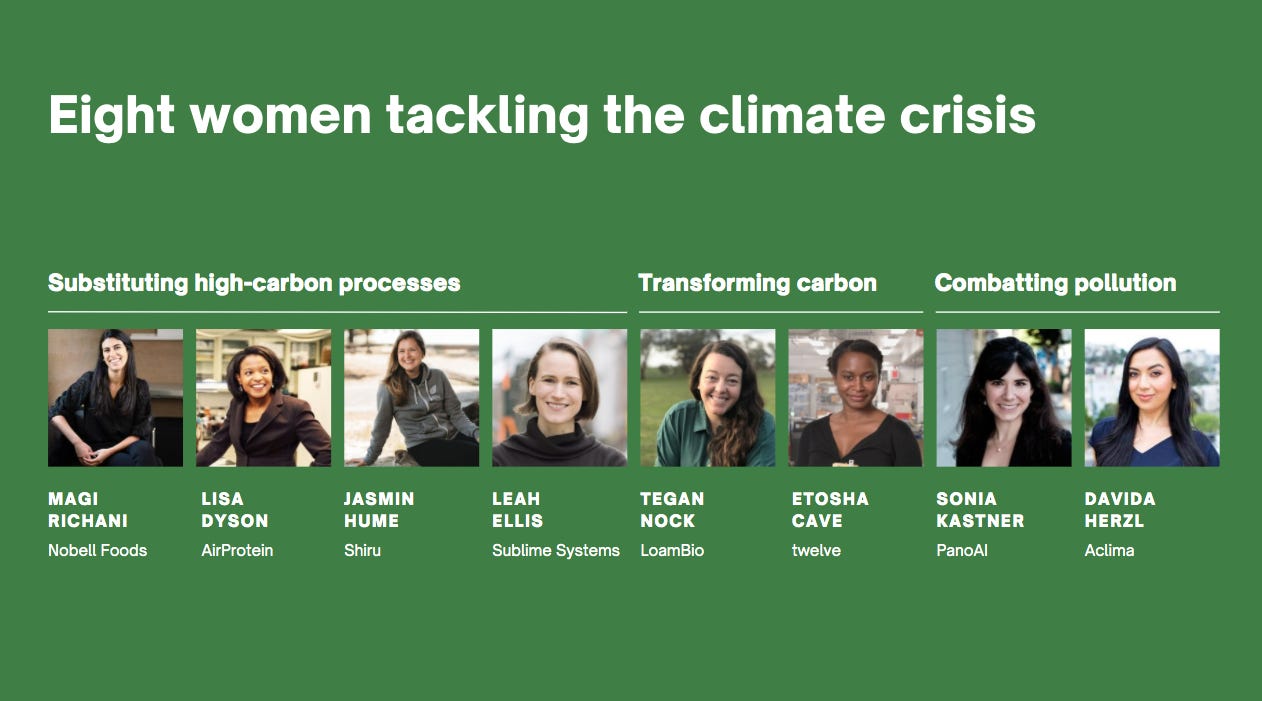 Eight women tackling the climate crisis

Substituting high-carbon processes

MAGI RICHANI
Nobell Foods

LISA DYSON
AirProtein

JASMIN HUME
Shiru

LEAH ELLIS
Sublime Systems

Transforming carbon

TEGAN NOCK
LoamBio

ETOSHA CAVE
twelve

Combatting pollution

SONIA KASTNER
PanoAI

DAVIDA HERZL
Aclima